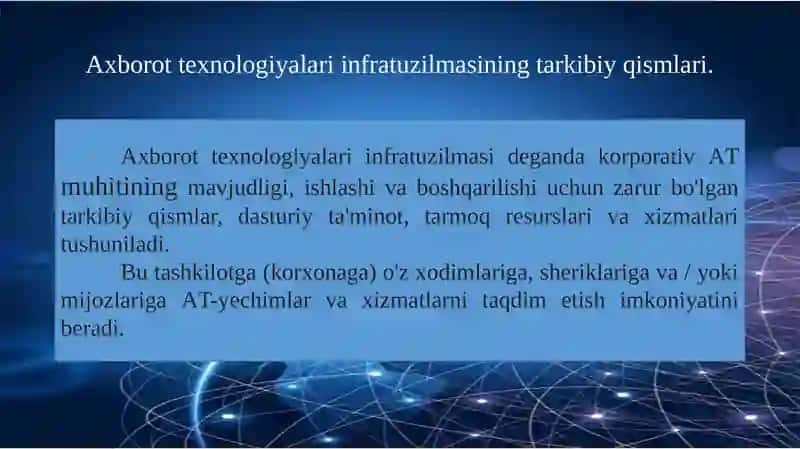 Axborot texnologiyalari infratuzilmasining tarkibiy qismlari.

Axborot texnologiyalari infratuzilmasi deganda korporativ AT muhitining mavjudligi, ishlashi va boshqarilishi uchun zarur bo'lgan tarkibiy qismlar, dasturiy ta'minot, tarmoq resurslari va xizmatlari tushuniladi.

Bu tashkilotga (korxonaga) o'z xodimlariga, sheriklariga va / yoki mijozlariga AT-yechimlar va xizmatlarni taqdim etish imkoniyatini beradi.